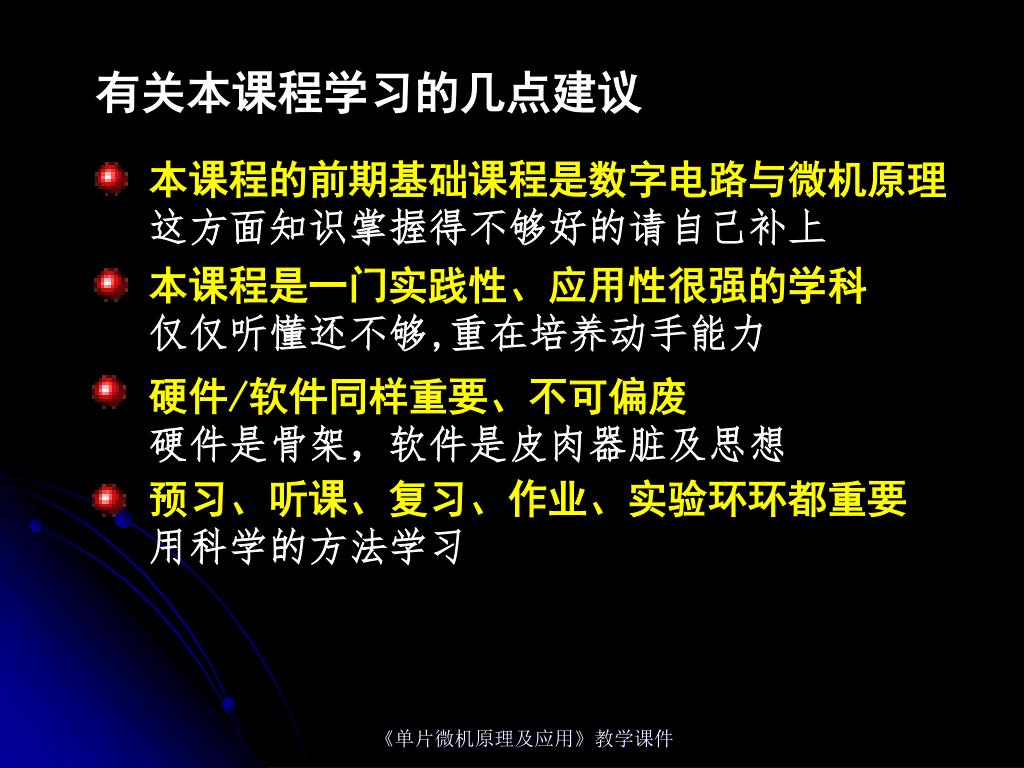 有关本课程学习的几点建议

本课程的前期基础课程是数字电路与微机原理
这方面知识掌握得不够好的请自己补上

本课程是一门实践性、应用性很强的学科
仅仅听懂还不够,重在培养动手能力

硬件/软件同样重要、不可偏废
硬件是骨架，软件是皮肉器脏及思想

预习、听课、复习、作业、实验环环都重要
用科学的方法学习

《单片微机原理及应用》教学课件